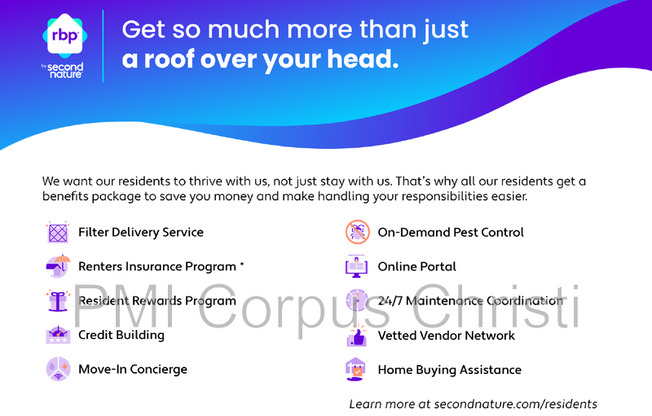 rbp
by second nature

Get so much more than just a roof over your head.

We want our residents to thrive with us, not just stay with us. That's why all our residents get a benefits package to save you money and make handling your responsibilities easier.

Filter Delivery Service

Renters Insurance Program *

Resident Rewards Program

Credit Building

Move-In Concierge

On-Demand Pest Control

Online Portal

24/7 Maintenance Coordination

Vetted Vendor Network

Home Buying Assistance

PMI Corpus Christi

Learn more at secondnature.com/residents